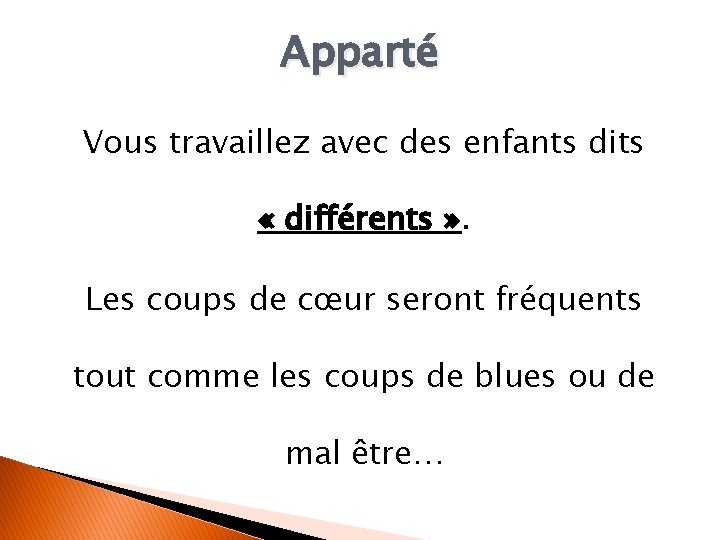 Apparté

Vous travaillez avec des enfants dits « différents ».

Les coups de cœur seront fréquents tout comme les coups de blues ou de mal être…